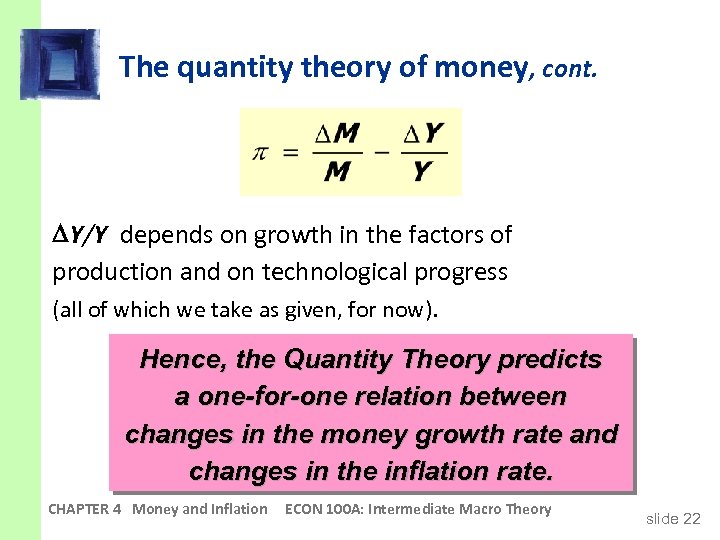 The quantity theory of money, cont.

$\pi = \frac{\Delta M}{M} - \frac{\Delta Y}{Y}$

$\Delta Y/Y$ depends on growth in the factors of production and on technological progress (all of which we take as given, for now).

Hence, the Quantity Theory predicts a one-for-one relation between changes in the money growth rate and changes in the inflation rate.

CHAPTER 4 Money and Inflation ECON 100A: Intermediate Macro Theory

slide 22